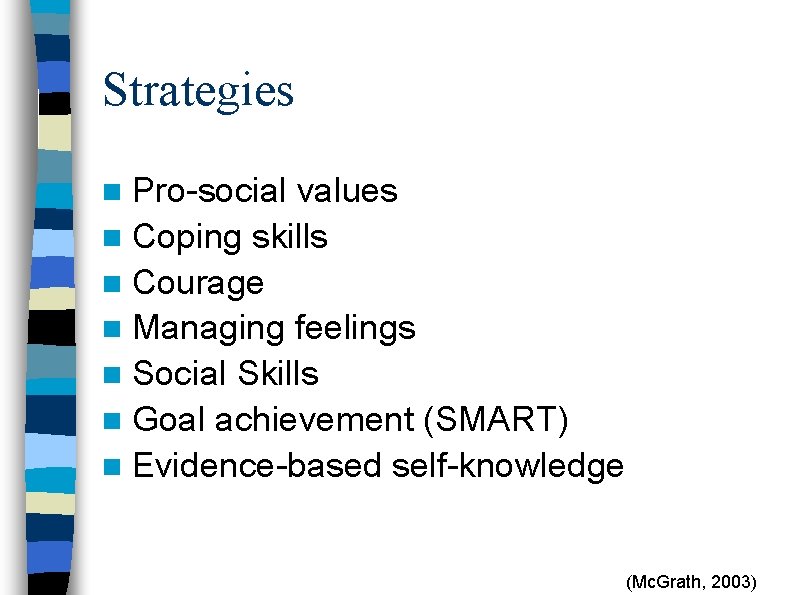 Strategies

- Pro-social values
- Coping skills
- Courage
- Managing feelings
- Social Skills
- Goal achievement (SMART)
- Evidence-based self-knowledge

(McGrath, 2003)